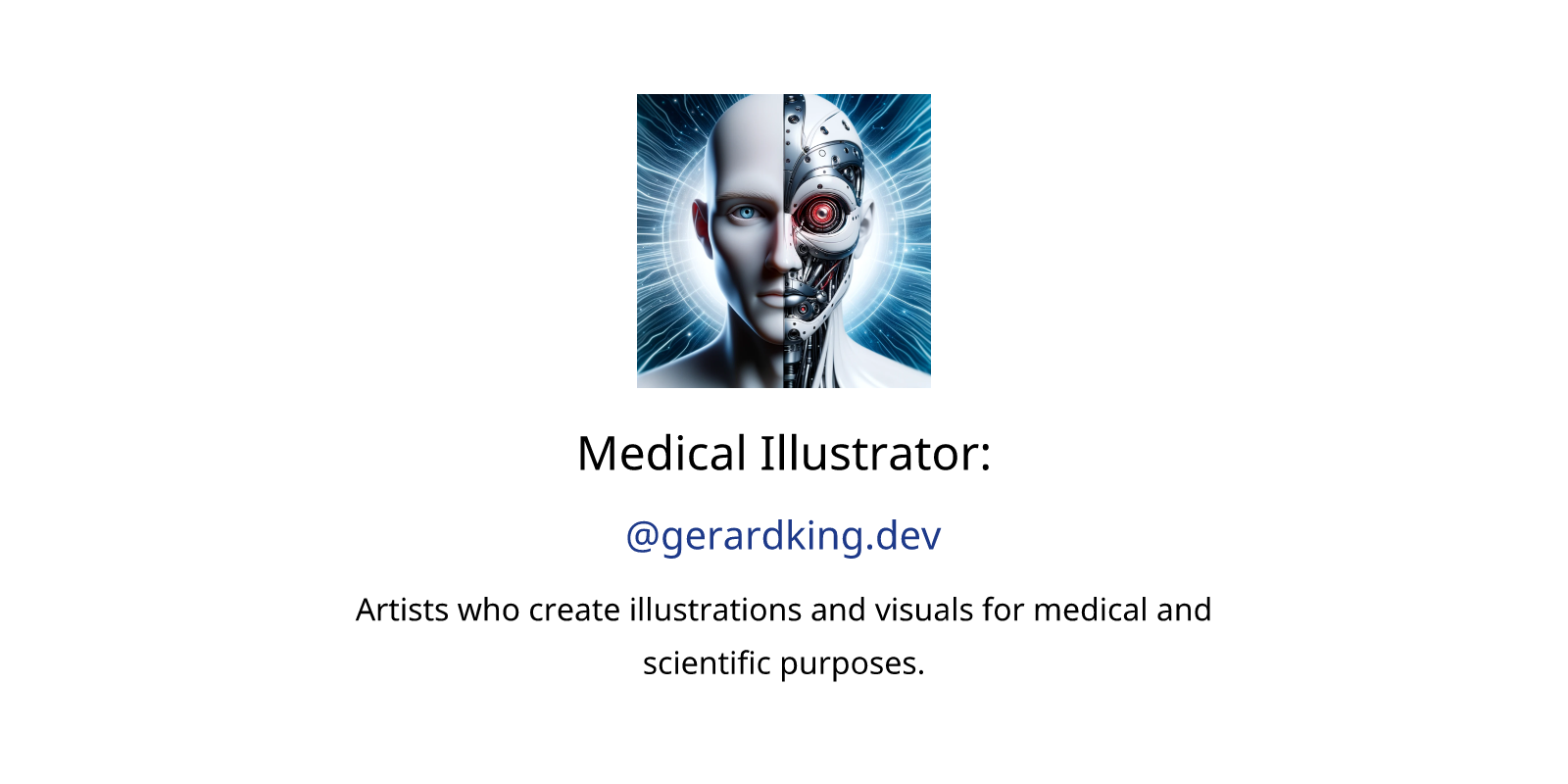 Medical Illustrator:

@gerardking.dev

Artists who create illustrations and visuals for medical and scientific purposes.